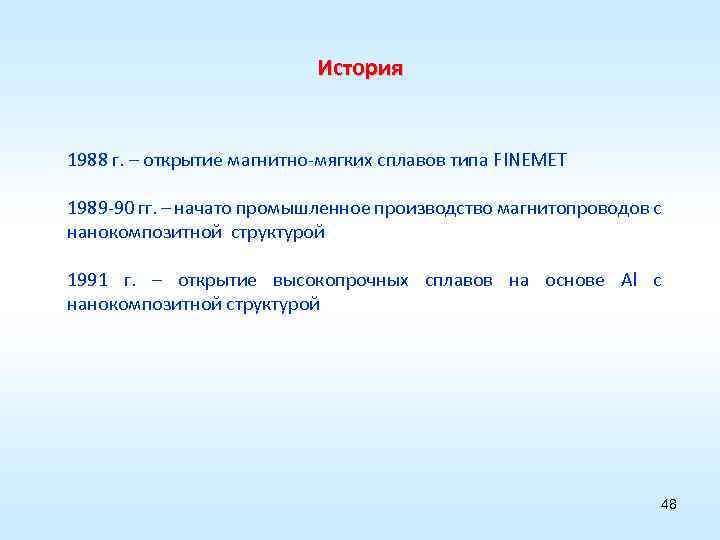 История

1988 г. – открытие магнитно-мягких сплавов типа FINEMET

1989-90 гг. – начато промышленное производство магнитопроводов с нанокомпозитной структурой

1991 г. – открытие высокопрочных сплавов на основе Al с нанокомпозитной структурой

48